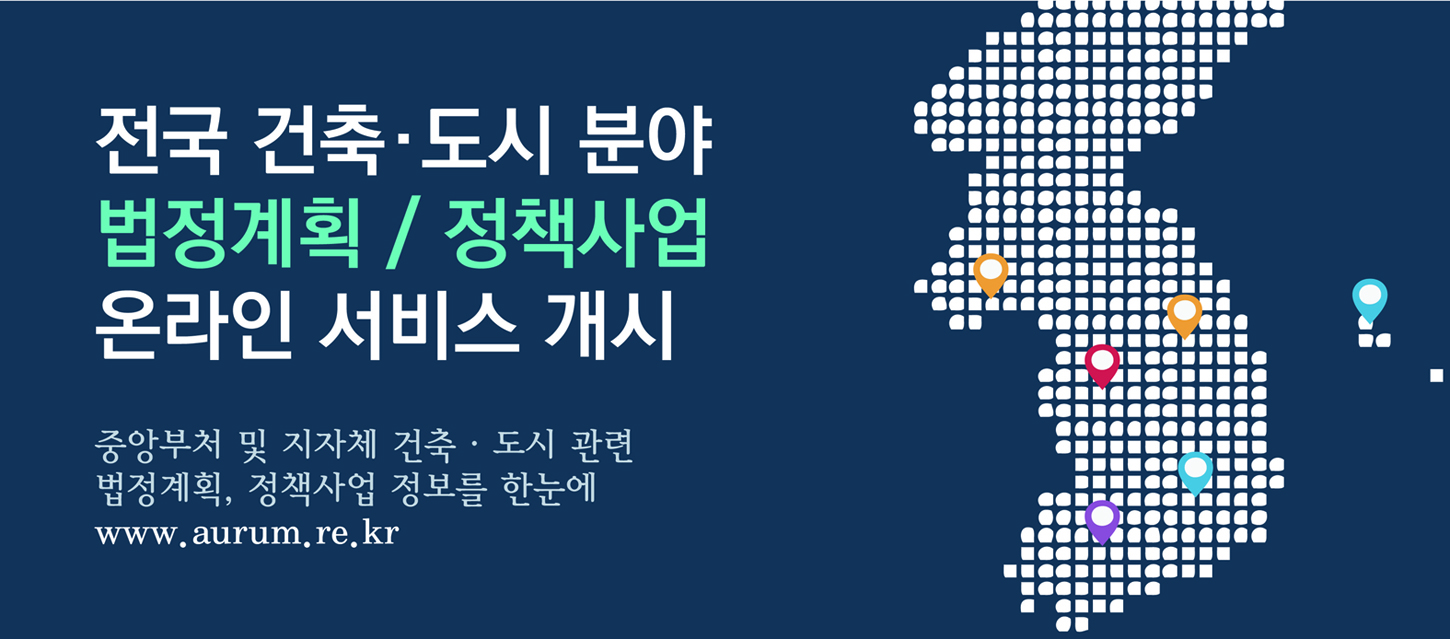 전국 건축·도시 분야
법정계획 / 정책사업
온라인 서비스 개시

중앙부처 및 지자체 건축 · 도시 관련
법정계획, 정책사업 정보를 한눈에
www.aurum.re.kr